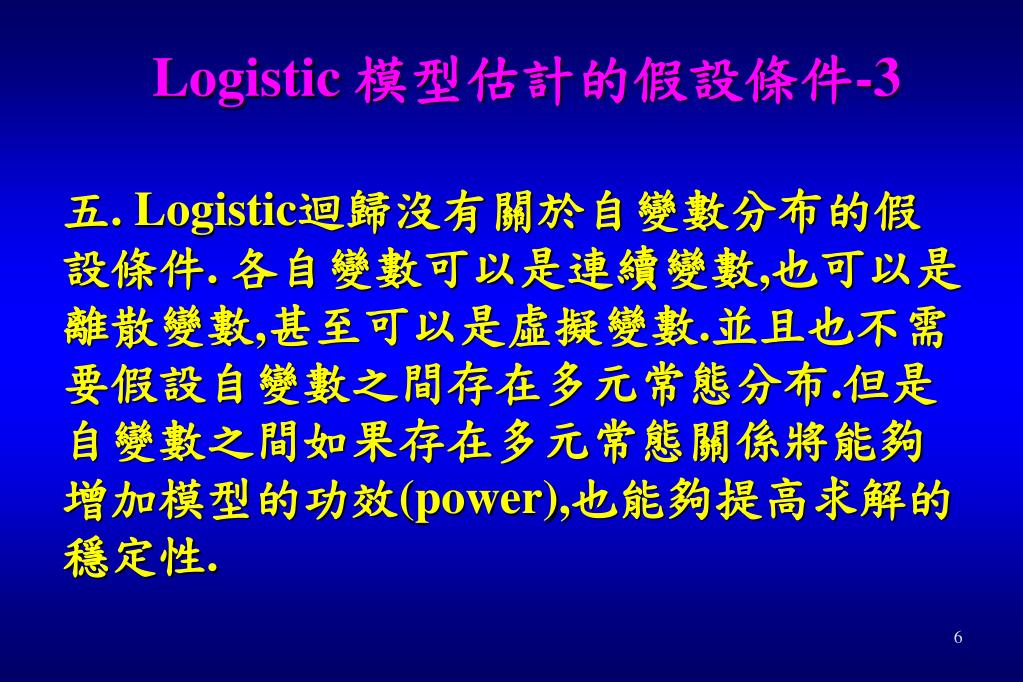 Logistic 模型估計的假設條件-3

五. Logistic迴歸沒有關於自變數分布的假設條件. 各自變數可以是連續變數,也可以是離散變數,甚至可以是虛擬變數.並且也不需要假設自變數之間存在多元常態分布.但是自變數之間如果存在多元常態關係將能夠增加模型的功效(power),也能夠提高求解的穩定性.

6